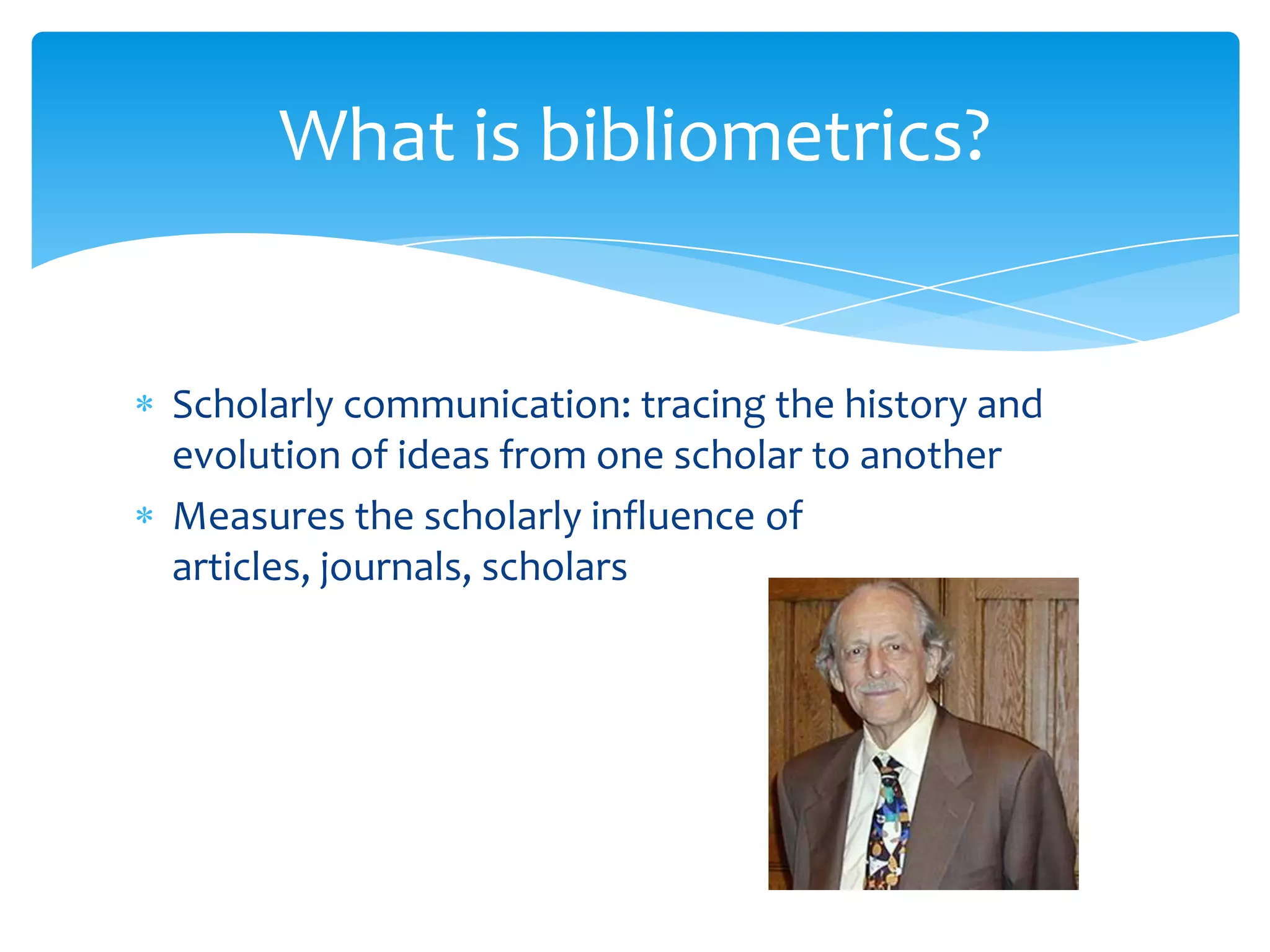 What is bibliometrics?

* Scholarly communication: tracing the history and evolution of ideas from one scholar to another
* Measures the scholarly influence of articles, journals, scholars